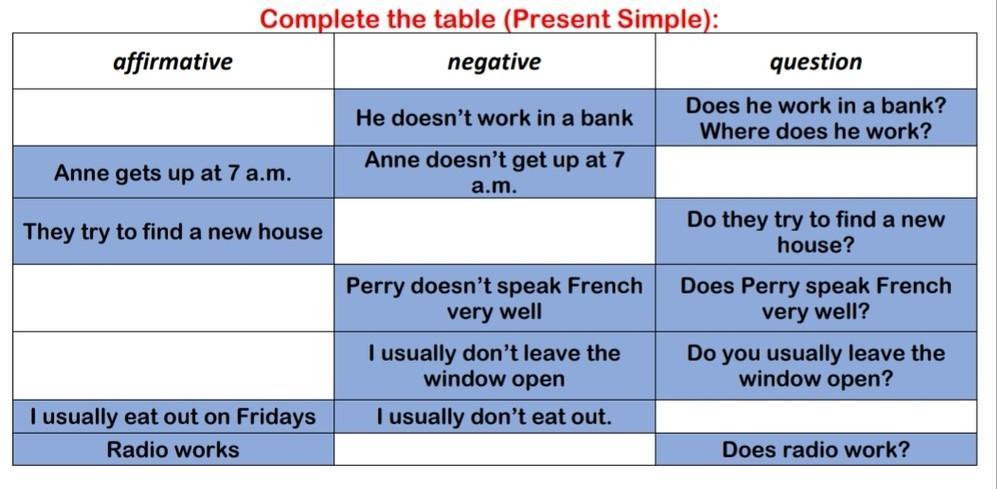 Complete the table (Present Simple):

| affirmative | negative | question |
|---|---|---|
| | He doesn't work in a bank | Does he work in a bank? Where does he work? |
| Anne gets up at 7 a.m. | Anne doesn't get up at 7 a.m. | |
| They try to find a new house | | Do they try to find a new house? |
| | Perry doesn't speak French very well | Does Perry speak French very well? |
| | I usually don't leave the window open | Do you usually leave the window open? |
| I usually eat out on Fridays | I usually don't eat out. | |
| Radio works | | Does radio work? |